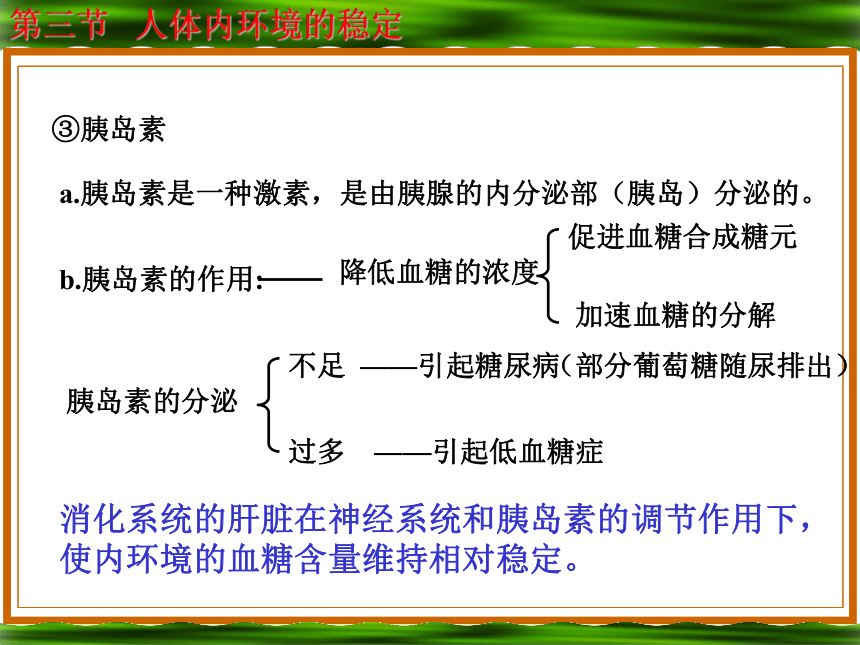 第三节　人体内环境的稳定

③胰岛素

a.胰岛素是一种激素，是由胰腺的内分泌部（胰岛）分泌的。

b.胰岛素的作用：—— 降低血糖的浓度 促进血糖合成糖元 加速血糖的分解

胰岛素的分泌 不足 ——引起糖尿病（部分葡萄糖随尿排出） 过多 ——引起低血糖症

消化系统的肝脏在神经系统和胰岛素的调节作用下，使内环境的血糖含量维持相对稳定。